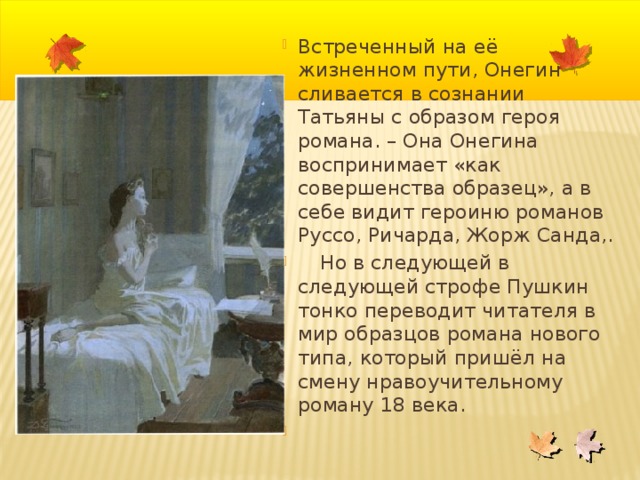 Встреченный на её жизненном пути, Онегин сливается в сознании Татьяны с образом героя романа. – Она Онегина воспринимает «как совершенства образец», а в себе видит героиню романов Руссо, Ричарда, Жорж Санда,.

Но в следующей в следующей строфе Пушкин тонко переводит читателя в мир образцов романа нового типа, который пришёл на смену нравоучительному роману 18 века.